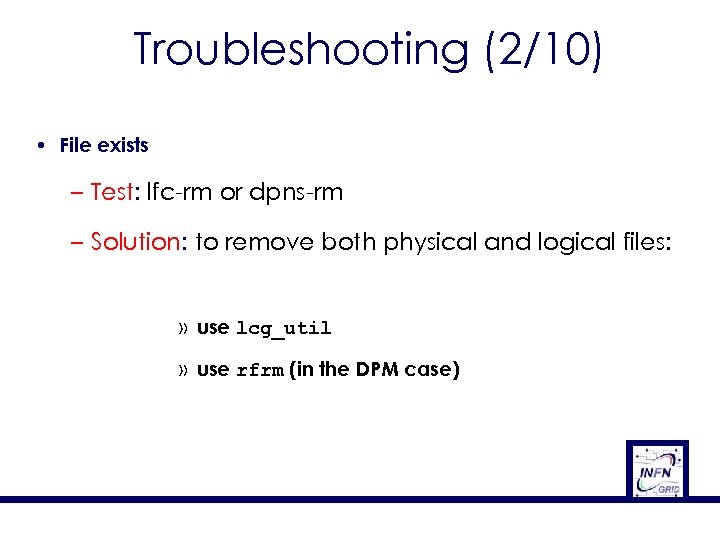 Troubleshooting (2/10)

• File exists

– Test: lfc-rm or dpns-rm

– Solution: to remove both physical and logical files:

» use lcg_util

» use rfrm (in the DPM case)

INFN GRID